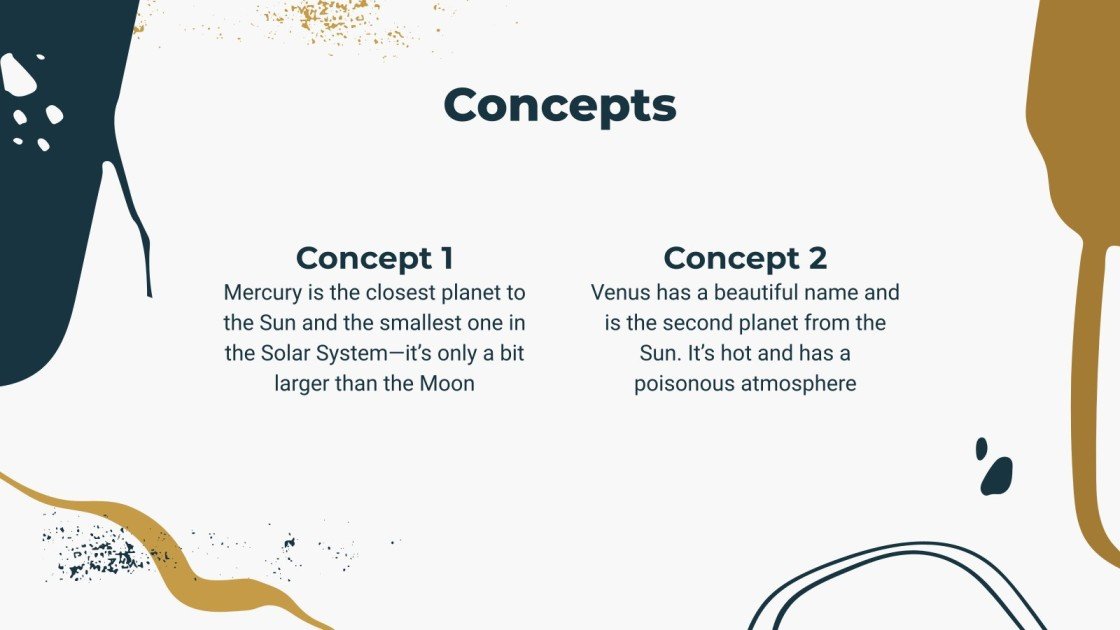 Concepts

Concept 1
Mercury is the closest planet to the Sun and the smallest one in the Solar System—it's only a bit larger than the Moon

Concept 2
Venus has a beautiful name and is the second planet from the Sun. It's hot and has a poisonous atmosphere